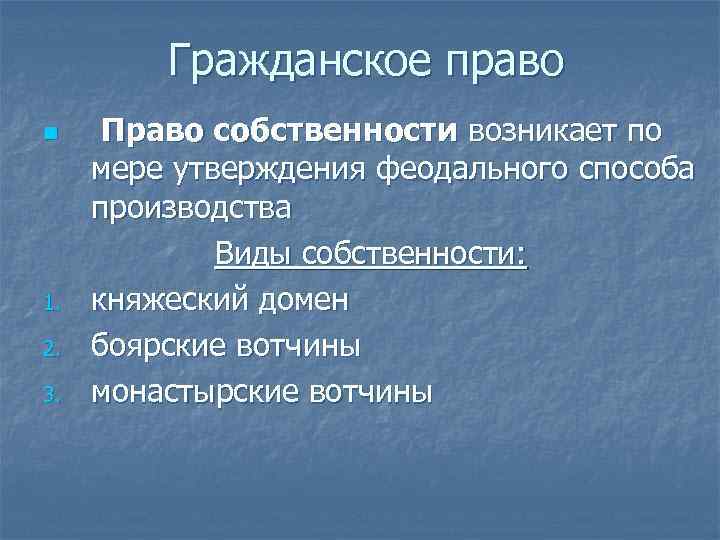 Гражданское право

Право собственности возникает по мере утверждения феодального способа производства

Виды собственности:

1. княжеский домен
2. боярские вотчины
3. монастырские вотчины